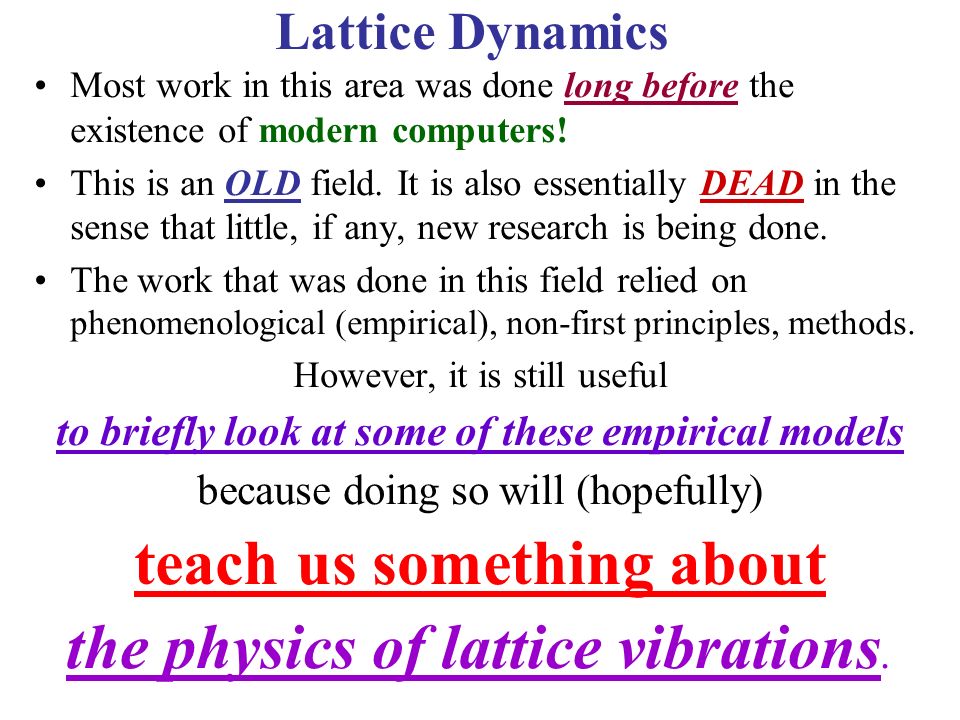 Lattice Dynamics

• Most work in this area was done long before the existence of modern computers!

• This is an OLD field. It is also essentially DEAD in the sense that little, if any, new research is being done.

• The work that was done in this field relied on phenomenological (empirical), non-first principles, methods.

However, it is still useful

to briefly look at some of these empirical models

because doing so will (hopefully)

teach us something about

the physics of lattice vibrations.